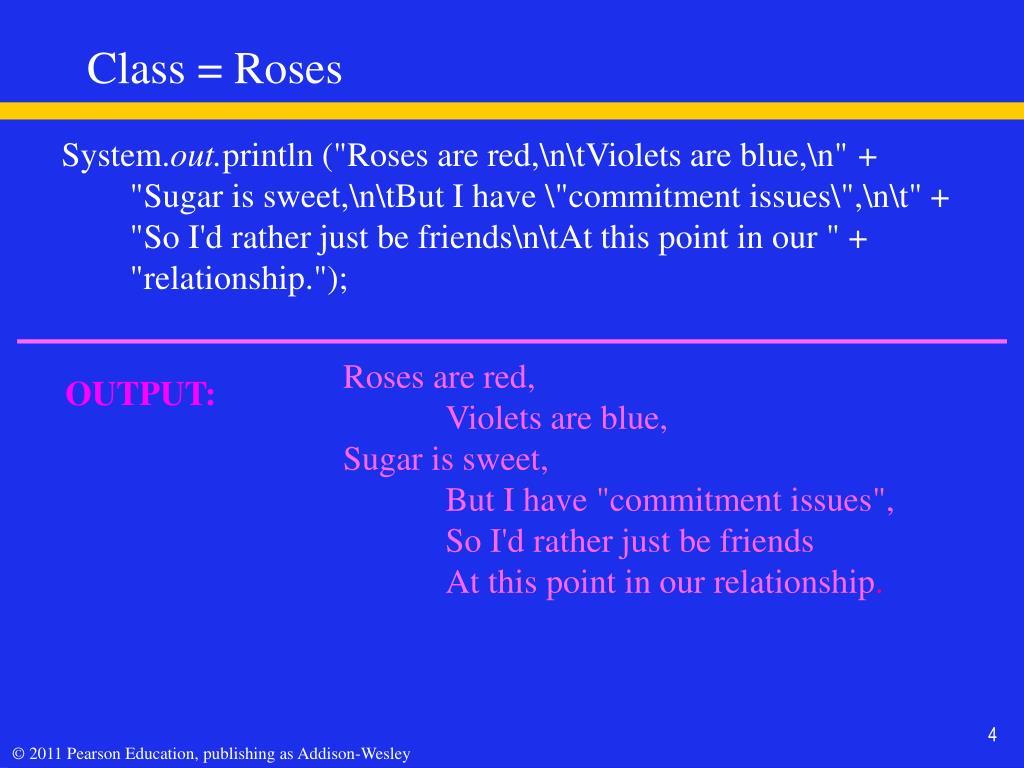 Class = Roses

System.out.println ("Roses are red,\n\tViolets are blue,\n" +
"Sugar is sweet,\n\tBut I have \"commitment issues\",\n\t" +
"So I'd rather just be friends\n\tAt this point in our " +
"relationship.");

OUTPUT:

Roses are red,
Violets are blue,
Sugar is sweet,
But I have "commitment issues",
So I'd rather just be friends
At this point in our relationship.

4

© 2011 Pearson Education, publishing as Addison-Wesley